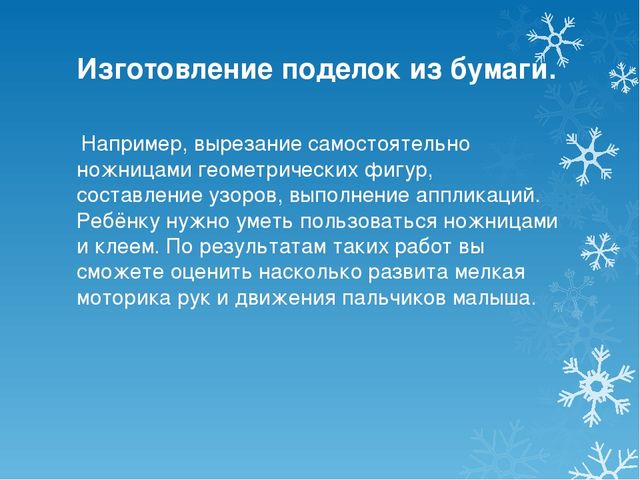 Изготовление поделок из бумаги.

Например, вырезание самостоятельно ножницами геометрических фигур, составление узоров, выполнение аппликаций. Ребёнку нужно уметь пользоваться ножницами и клеем. По результатам таких работ вы сможете оценить насколько развита мелкая моторика рук и движения пальчиков малыша.